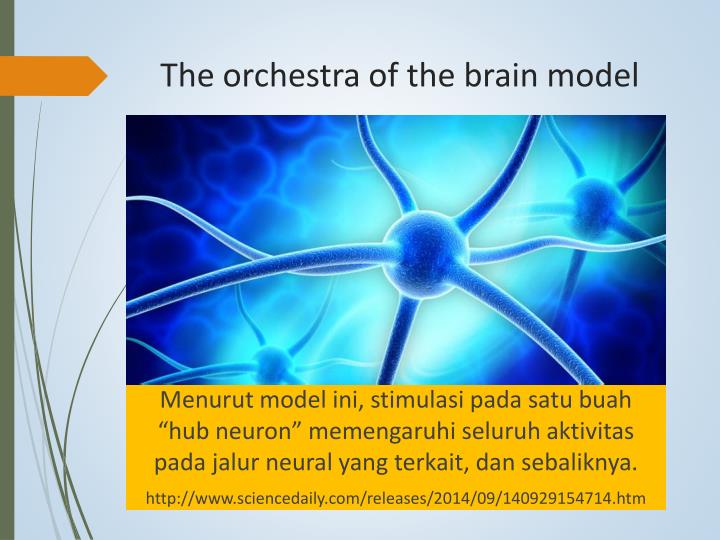 The orchestra of the brain model

Menurut model ini, stimulasi pada satu buah “hub neuron” memengaruhi seluruh aktivitas pada jalur neural yang terkait, dan sebaliknya.

http://www.sciencedaily.com/releases/2014/09/140929154714.htm